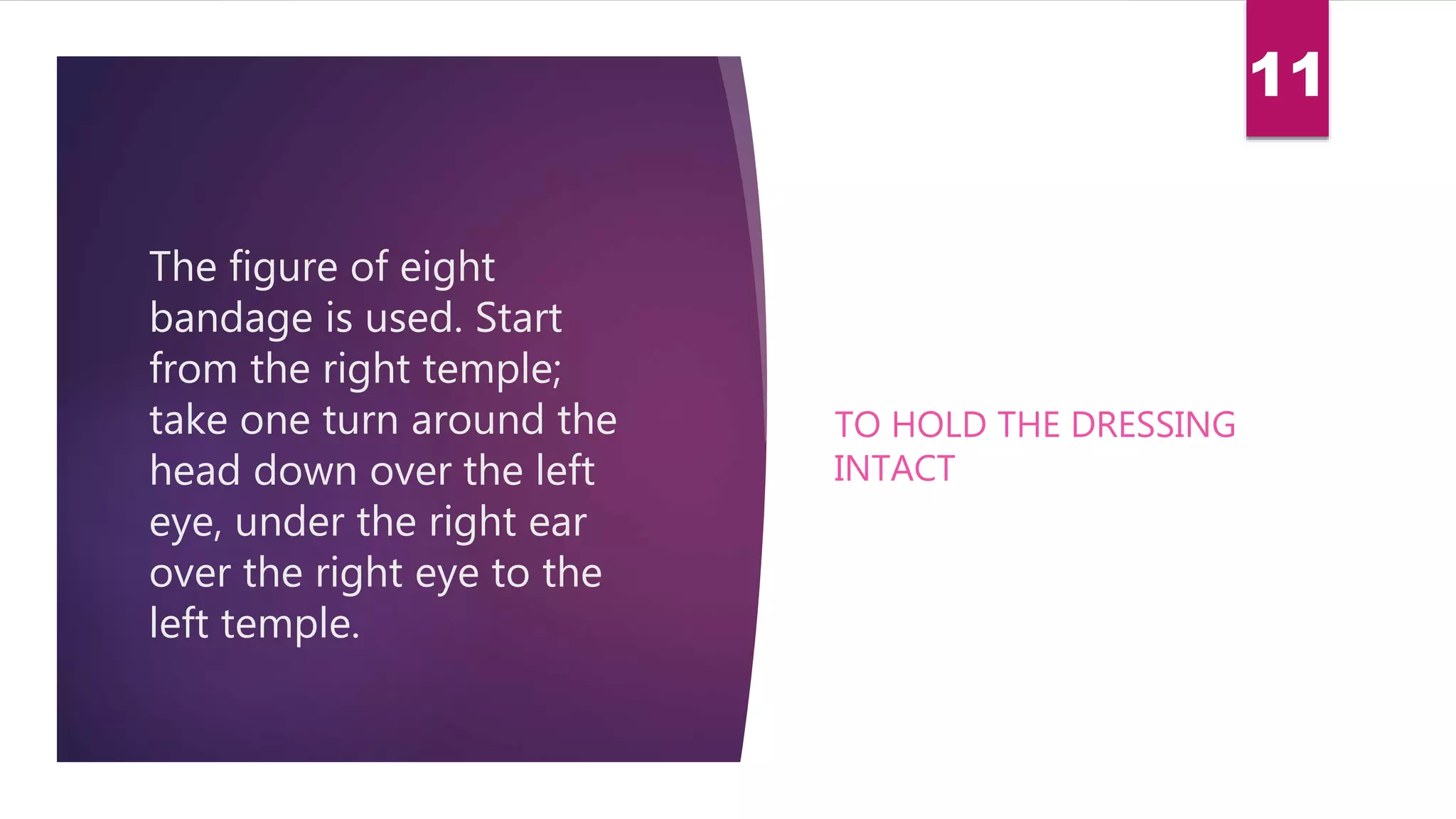 11

The figure of eight bandage is used. Start from the right temple; take one turn around the head down over the left eye, under the right ear over the right eye to the left temple.

TO HOLD THE DRESSING INTACT